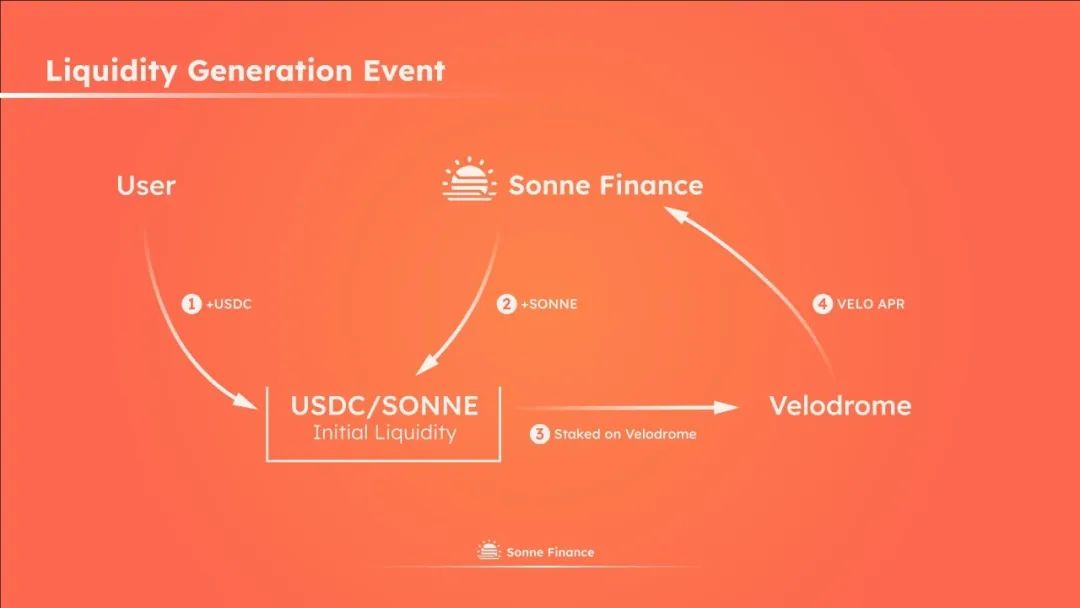 Liquidity Generation Event

User

Sonne Finance

1 +USDC

2 +SONNE

4 VELO APR

USDC/SONNE
Initial Liquidity

3 Staked on Velodrome

Velodrome

Sonne Finance